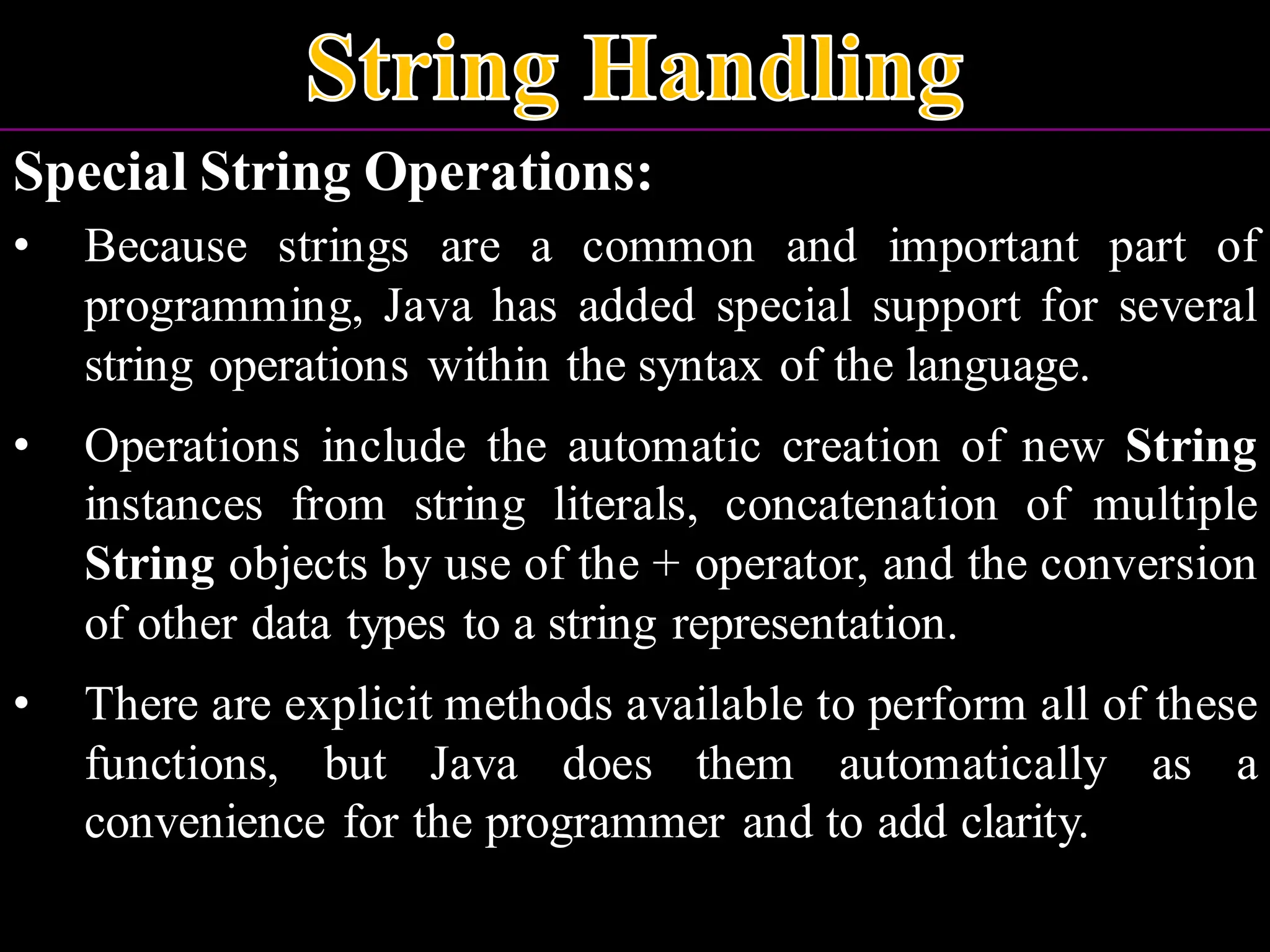 String Handling

Special String Operations:

• Because strings are a common and important part of programming, Java has added special support for several string operations within the syntax of the language.

• Operations include the automatic creation of new String instances from string literals, concatenation of multiple String objects by use of the + operator, and the conversion of other data types to a string representation.

• There are explicit methods available to perform all of these functions, but Java does them automatically as a convenience for the programmer and to add clarity.